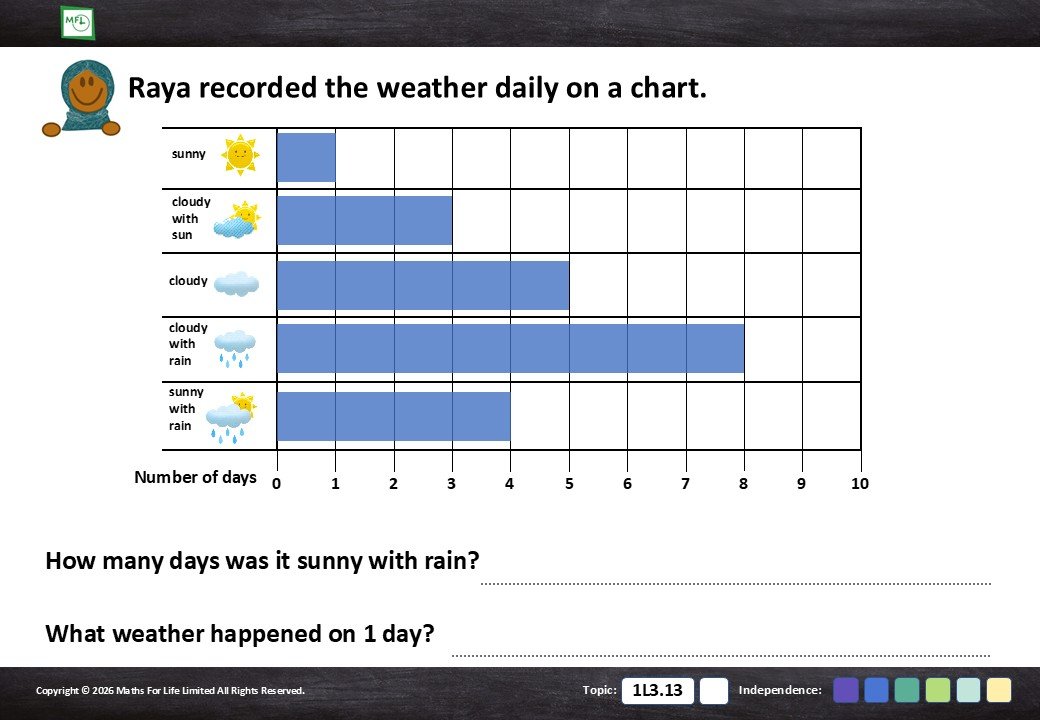 MFL

Raya recorded the weather daily on a chart.

sunny
cloudy with sun
cloudy
cloudy with rain
sunny with rain

Number of days 0 1 2 3 4 5 6 7 8 9 10

How many days was it sunny with rain?

What weather happened on 1 day?

Copyright © 2026 Maths For Life Limited All Rights Reserved.

Topic: 1L3.13

Independence: